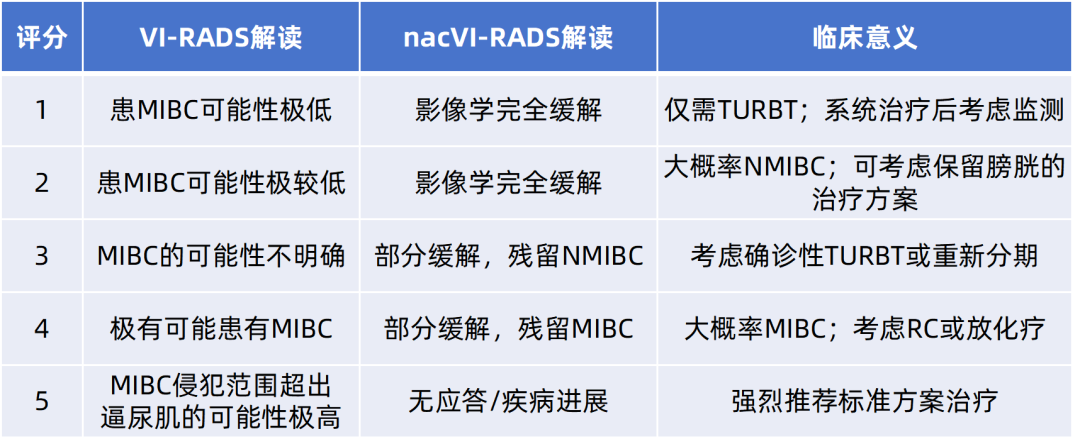 | 评分 | VI-RADS解读 | nacVI-RADS解读 | 临床意义 |
|---|---|---|---|
| 1 | 患MIBC可能性极低 | 影像学完全缓解 | 仅需TURBT；系统治疗后考虑监测 |
| 2 | 患MIBC可能性极较低 | 影像学完全缓解 | 大概率NMIBC；可考虑保留膀胱的治疗方案 |
| 3 | MIBC的可能性不明确 | 部分缓解，残留NMIBC | 考虑确诊性TURBT或重新分期 |
| 4 | 极有可能患有MIBC | 部分缓解，残留MIBC | 大概率MIBC；考虑RC或放化疗 |
| 5 | MIBC侵犯范围超出逼尿肌的可能性极高 | 无应答/疾病进展 | 强烈推荐标准方案治疗 |